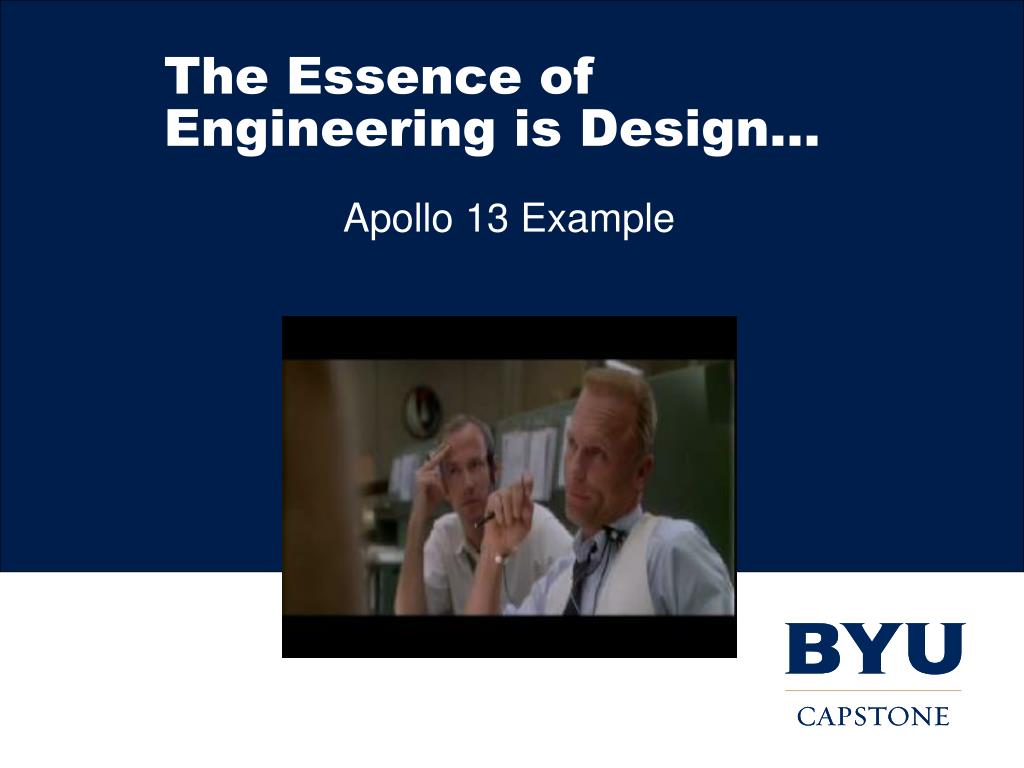 The Essence of Engineering is Design…

Apollo 13 Example

BYU

CAPSTONE